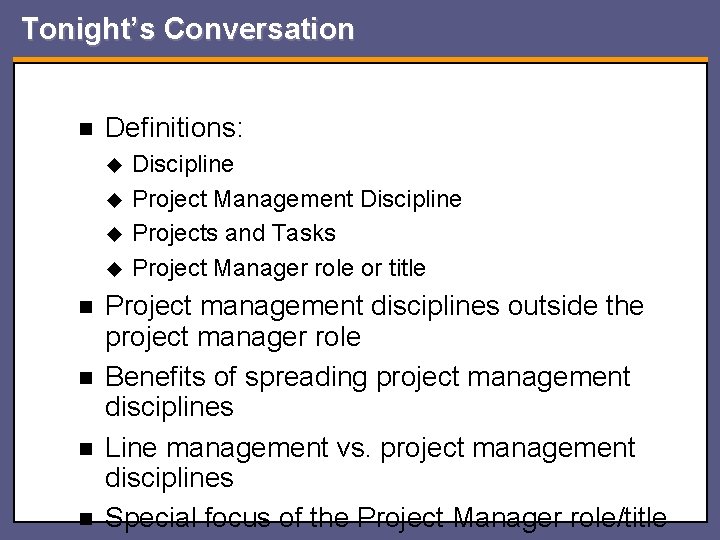 Tonight's Conversation

■ Definitions:
◆ Discipline
◆ Project Management Discipline
◆ Projects and Tasks
◆ Project Manager role or title

■ Project management disciplines outside the project manager role

■ Benefits of spreading project management disciplines

■ Line management vs. project management disciplines

■ Special focus of the Project Manager role/title